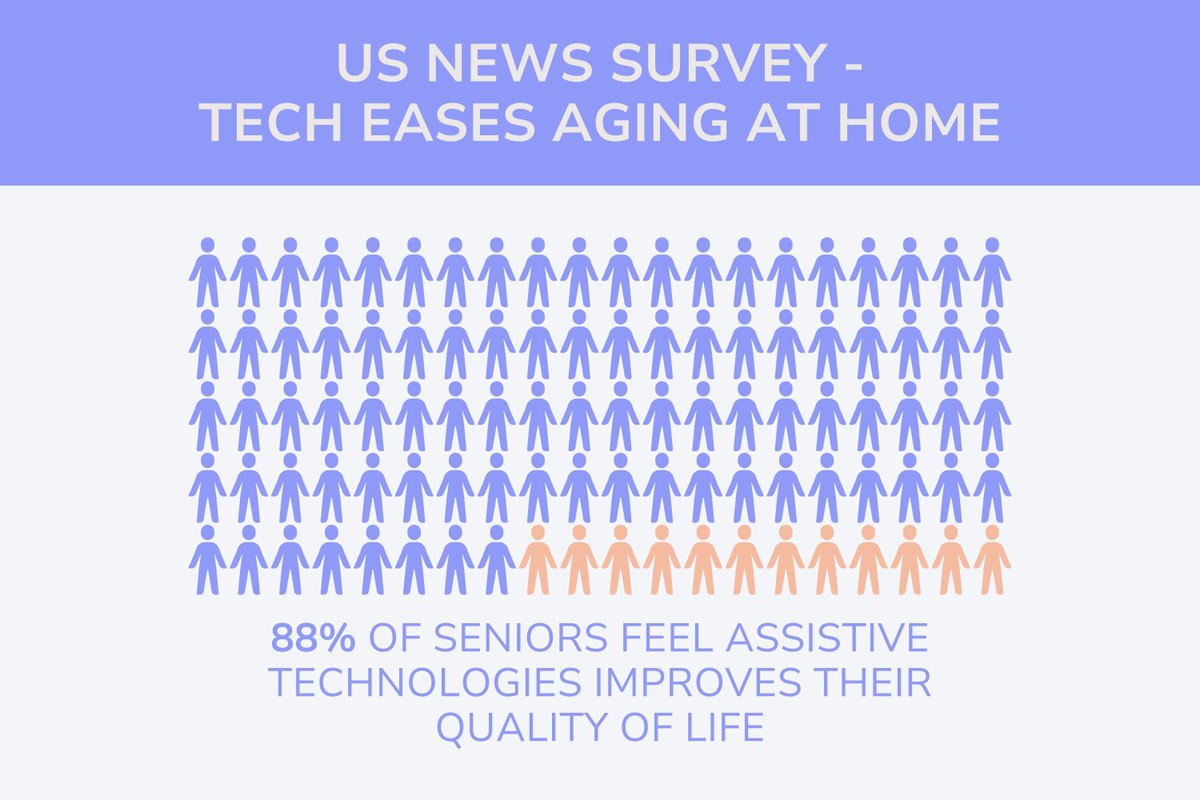 US NEWS SURVEY - TECH EASES AGING AT HOME

88% OF SENIORS FEEL ASSISTIVE TECHNOLOGIES IMPROVES THEIR QUALITY OF LIFE